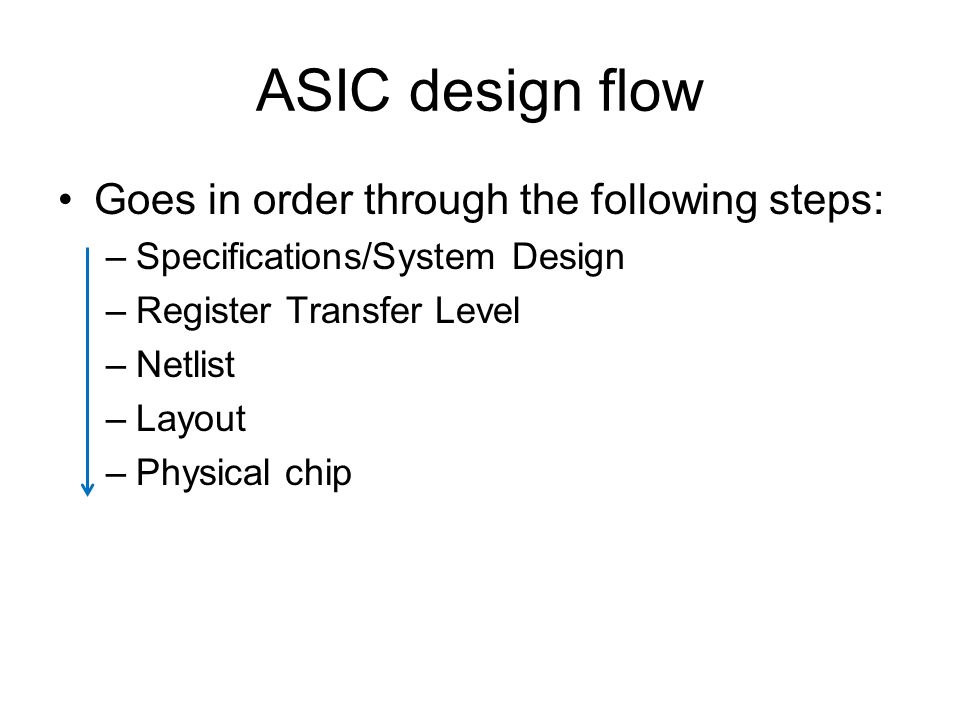 ASIC design flow

• Goes in order through the following steps:

– Specifications/System Design
– Register Transfer Level
– Netlist
– Layout
– Physical chip